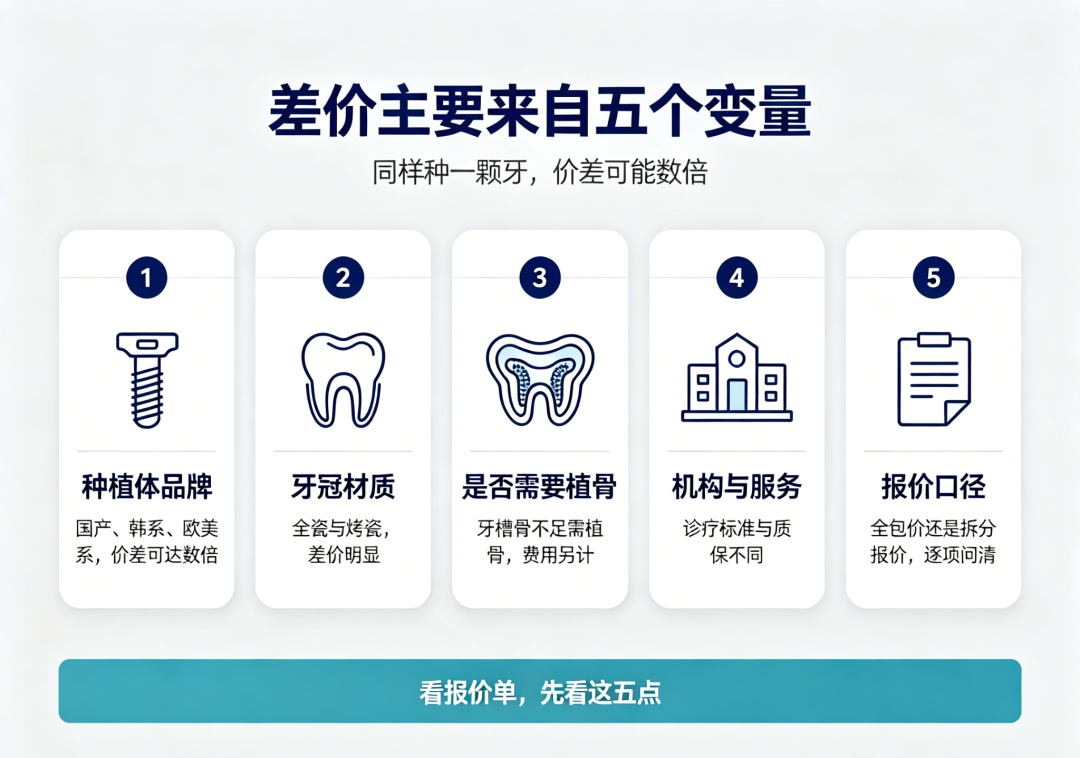 差价主要来自五个变量

同样种一颗牙，价差可能数倍

1
种植体品牌
国产、韩系、欧美系，价差可达数倍

2
牙冠材质
全瓷与烤瓷，差价明显

3
是否需要植骨
牙槽骨不足需植骨，费用另计

4
机构与服务
诊疗标准与质保不同

5
报价口径
全包价还是拆分报价，逐项问清

看报价单，先看这五点